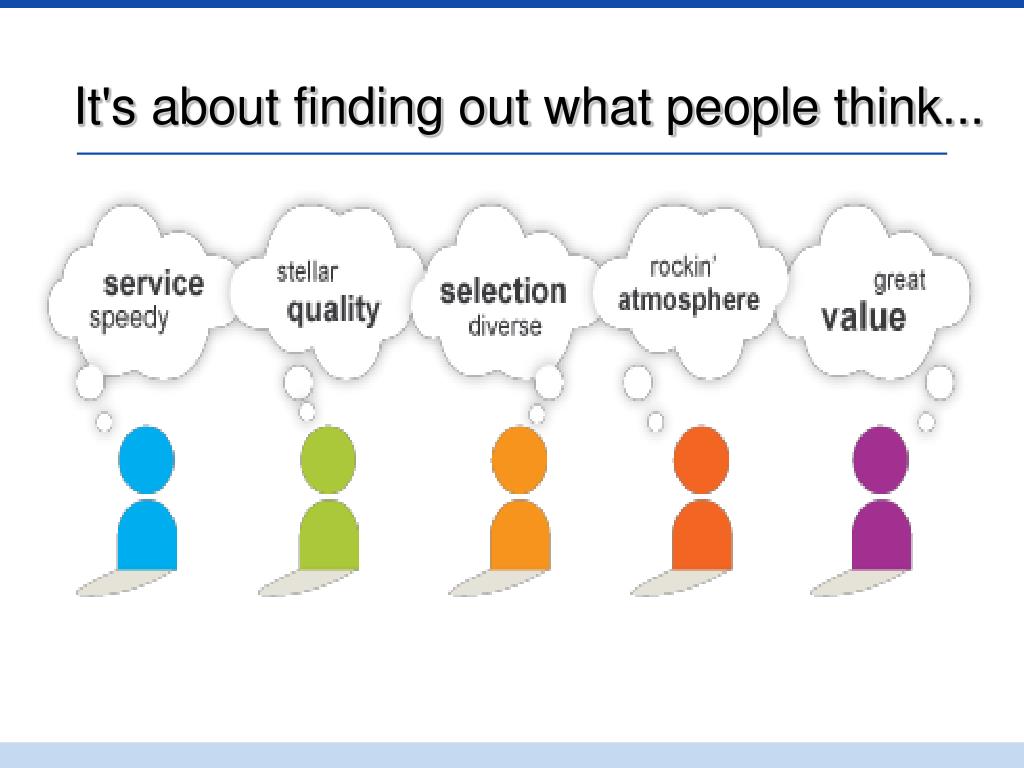 It's about finding out what people think...

service
speedy

stellar
quality

selection
diverse

rockin'
atmosphere

great
value